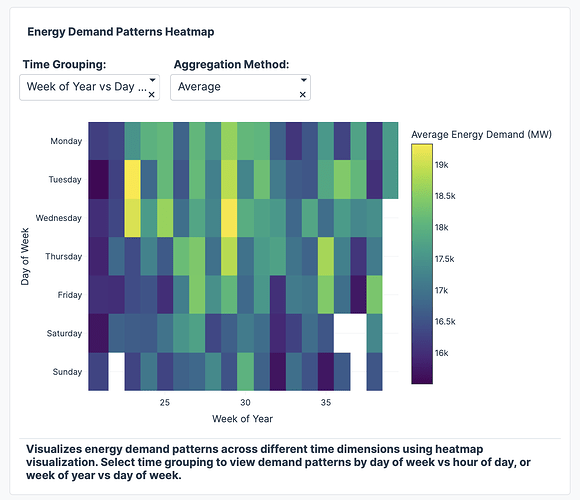 Energy Demand Patterns Heatmap

Time Grouping:
Week of Year vs Day ...

Aggregation Method:
Average

Day of Week
Monday
Tuesday
Wednesday
Thursday
Friday
Saturday
Sunday

25
30
35
Week of Year

Average Energy Demand (MW)
19k
18.5k
18k
17.5k
17k
16.5k
16k

Visualizes energy demand patterns across different time dimensions using heatmap visualization. Select time grouping to view demand patterns by day of week vs hour of day, or week of year vs day of week.